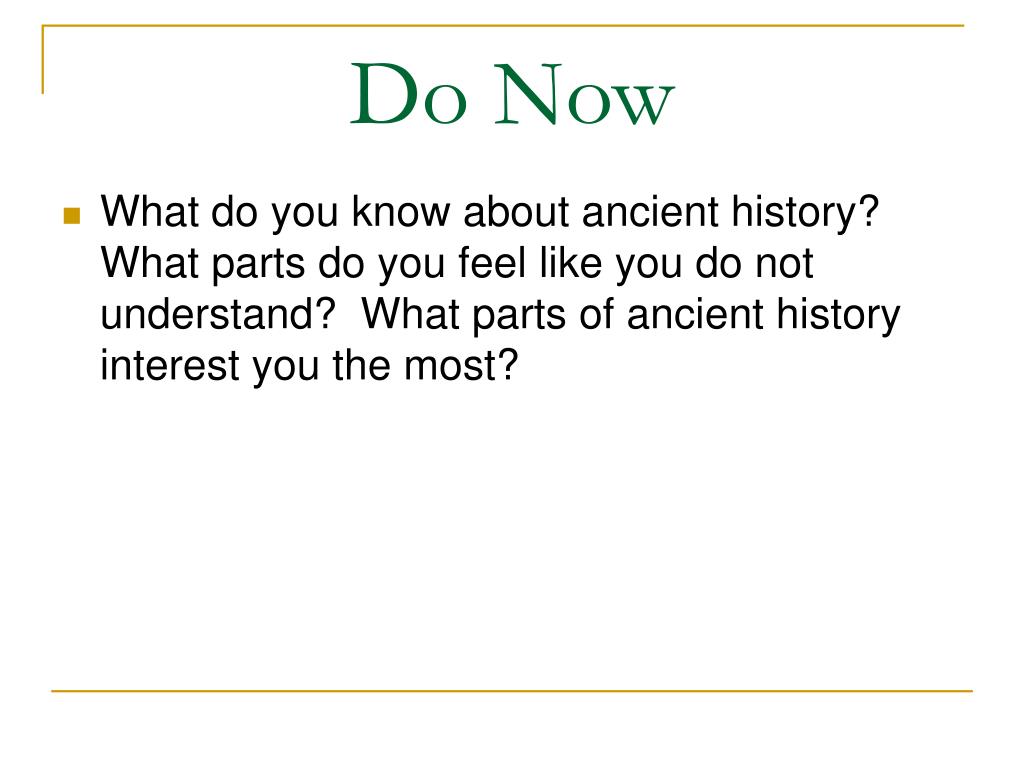 Do Now

What do you know about ancient history? What parts do you feel like you do not understand? What parts of ancient history interest you the most?